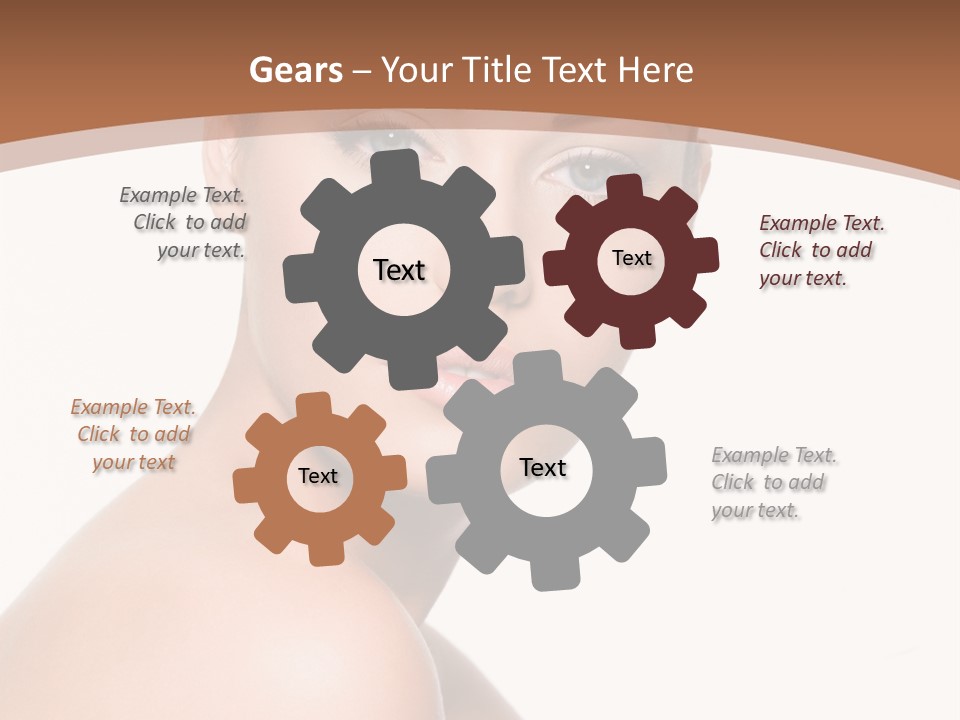 Gears – Your Title Text Here

Example Text. Click to add your text.

Text

Text

Example Text. Click to add your text.

Example Text. Click to add your text

Text

Text

Example Text. Click to add your text.